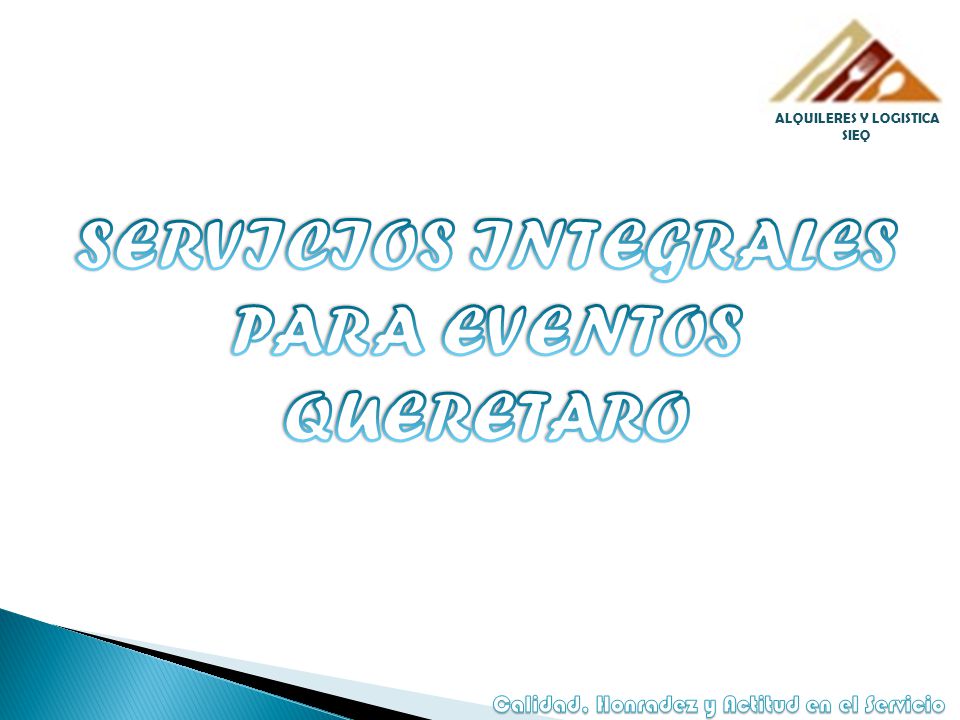 ALQUILERES Y LOGISTICA
SIEQ

SERVICIOS INTEGRALES PARA EVENTOS QUERETARO

Calidad, Honradez y Actitud en el Servicio